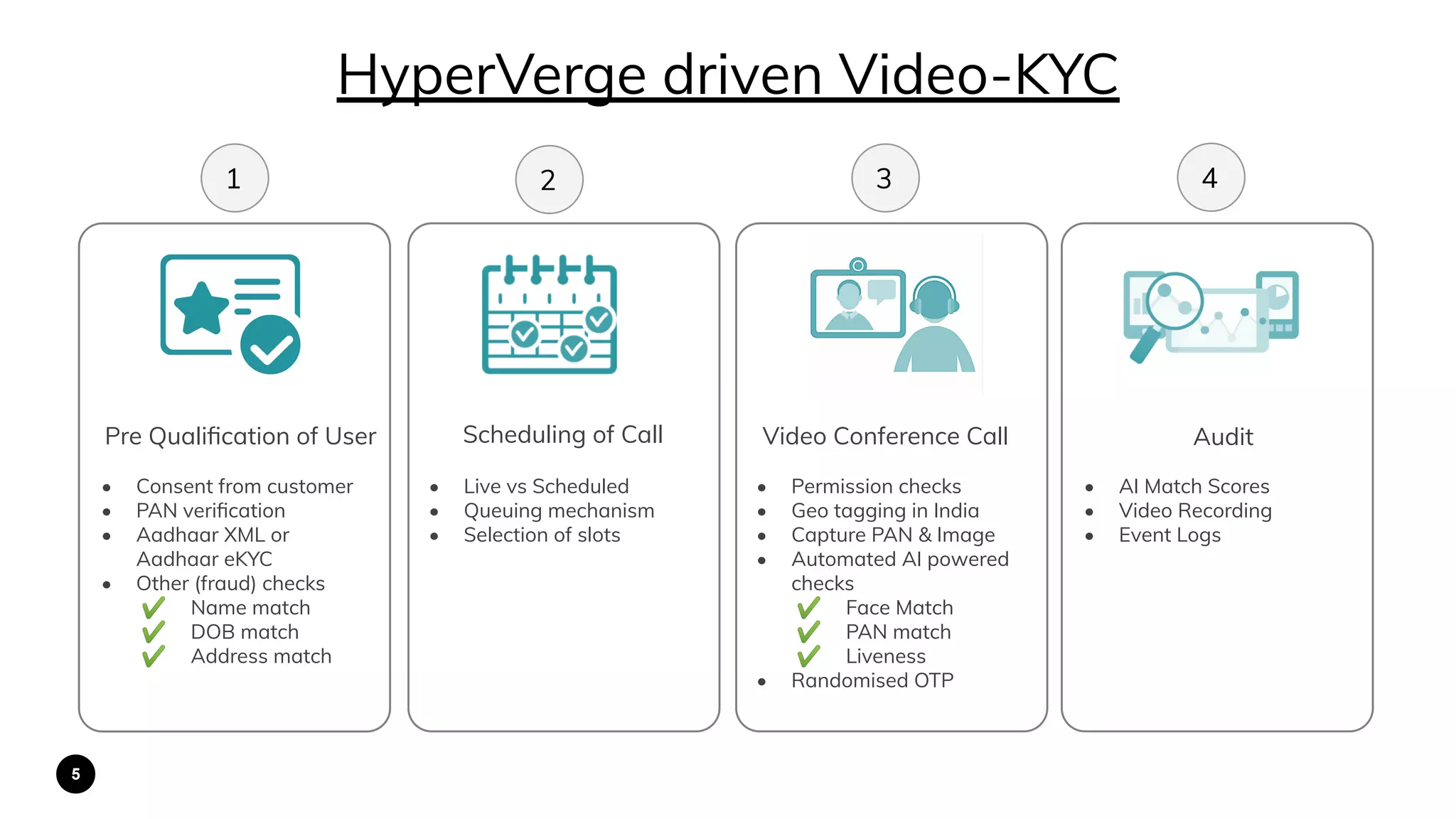 HyperVerge driven Video-KYC

1

Pre Qualification of User

- Consent from customer
- PAN verification
- Aadhaar XML or Aadhaar eKYC
- Other (fraud) checks
  ✓ Name match
  ✓ DOB match
  ✓ Address match

2

Scheduling of Call

- Live vs Scheduled
- Queuing mechanism
- Selection of slots

3

Video Conference Call

- Permission checks
- Geo tagging in India
- Capture PAN & Image
- Automated AI powered checks
  ✓ Face Match
  ✓ PAN match
  ✓ Liveness
- Randomised OTP

4

Audit

- AI Match Scores
- Video Recording
- Event Logs

5